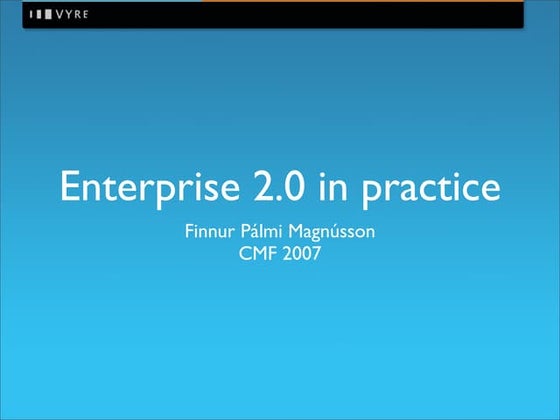 VYRE

Enterprise 2.0 in practice

Finnur Pálmi Magnússon
CMF 2007